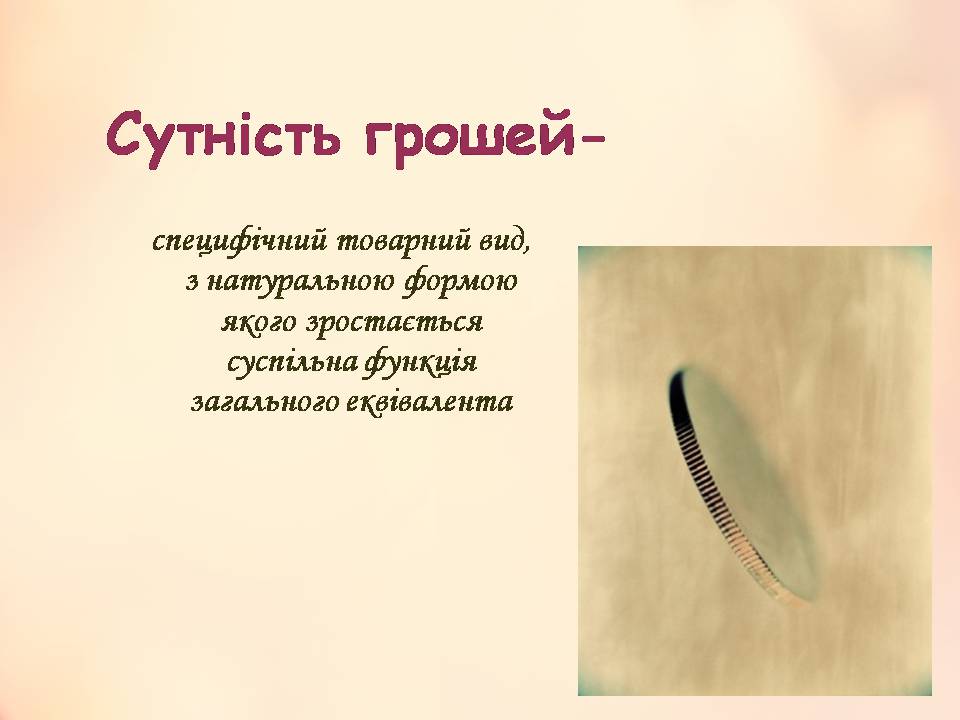 Сутність грошей-

специфічний товарний вид, з натуральною формою якого зростається суспільна функція загального еквівалента